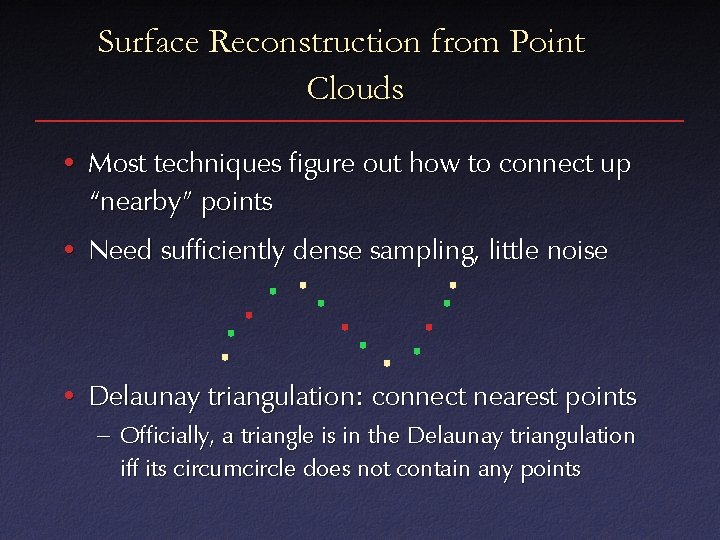 Surface Reconstruction from Point Clouds

• Most techniques figure out how to connect up "nearby" points

• Need sufficiently dense sampling, little noise

• Delaunay triangulation: connect nearest points
– Officially, a triangle is in the Delaunay triangulation iff its circumcircle does not contain any points